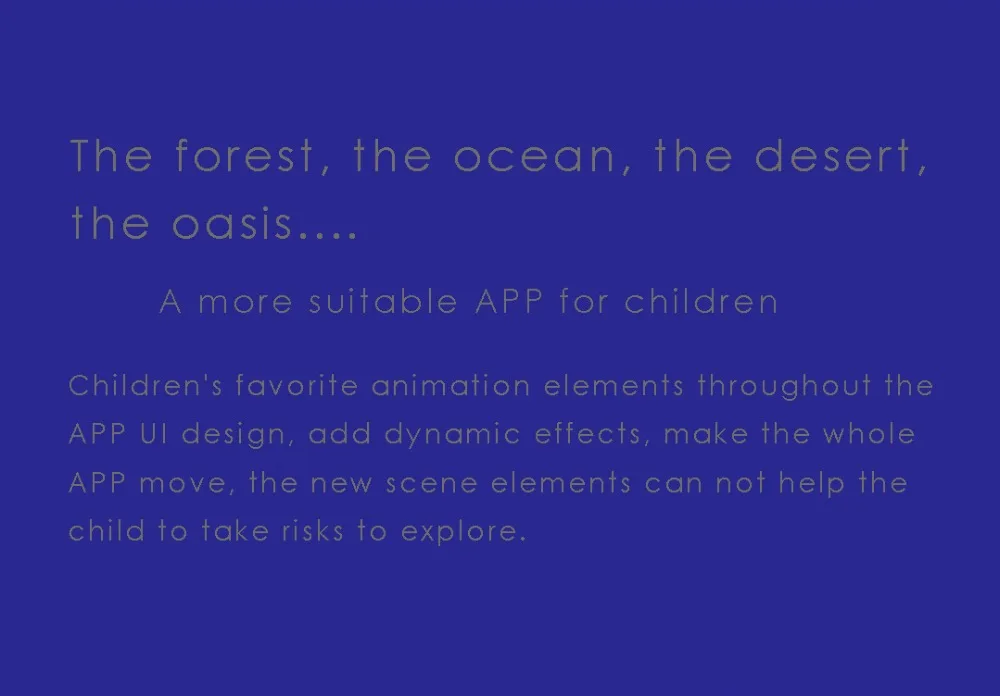 The forest, the ocean, the desert, the oasis....

A more suitable APP for children

Children's favorite animation elements throughout the APP UI design, add dynamic effects, make the whole APP move, the new scene elements can not help the child to take risks to explore.